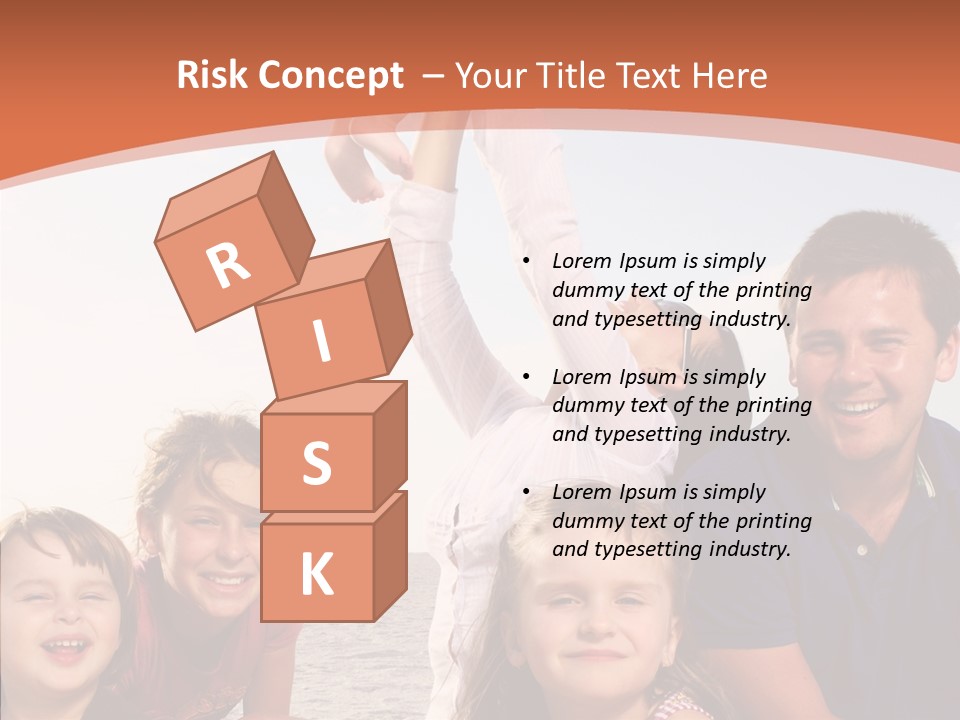 Risk Concept – Your Title Text Here

R
I
S
K

• Lorem Ipsum is simply dummy text of the printing and typesetting industry.

• Lorem Ipsum is simply dummy text of the printing and typesetting industry.

• Lorem Ipsum is simply dummy text of the printing and typesetting industry.